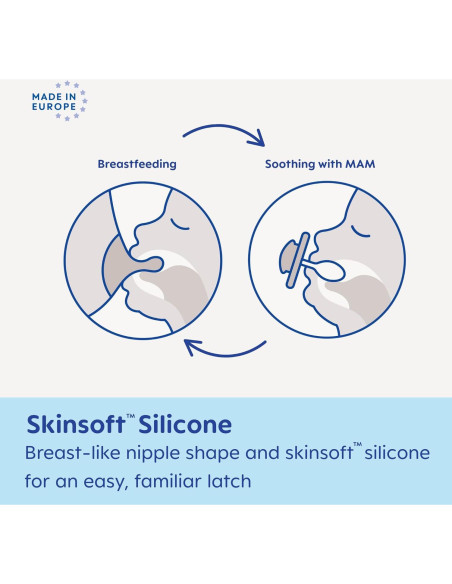 MADE IN EUROPE

Breastfeeding

Soothing with MAM

Skinsoft™ Silicone

Breast-like nipple shape and skinsoft™ silicone for an easy, familiar latch